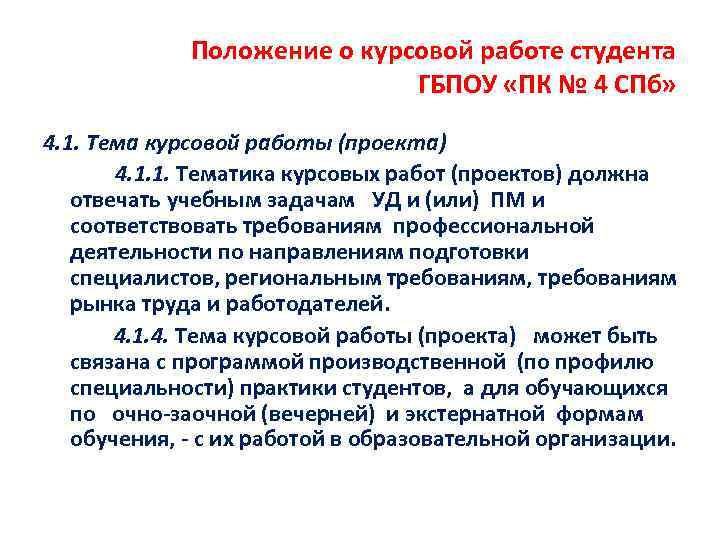 Положение о курсовой работе студента ГБПОУ «ПК № 4 СПб»

4.1. Тема курсовой работы (проекта)

4.1.1. Тематика курсовых работ (проектов) должна отвечать учебным задачам УД и (или) ПМ и соответствовать требованиям профессиональной деятельности по направлениям подготовки специалистов, региональным требованиям, требованиям рынка труда и работодателей.

4.1.4. Тема курсовой работы (проекта) может быть связана с программой производственной (по профилю специальности) практики студентов, а для обучающихся по очно-заочной (вечерней) и экстернатной формам обучения, - с их работой в образовательной организации.